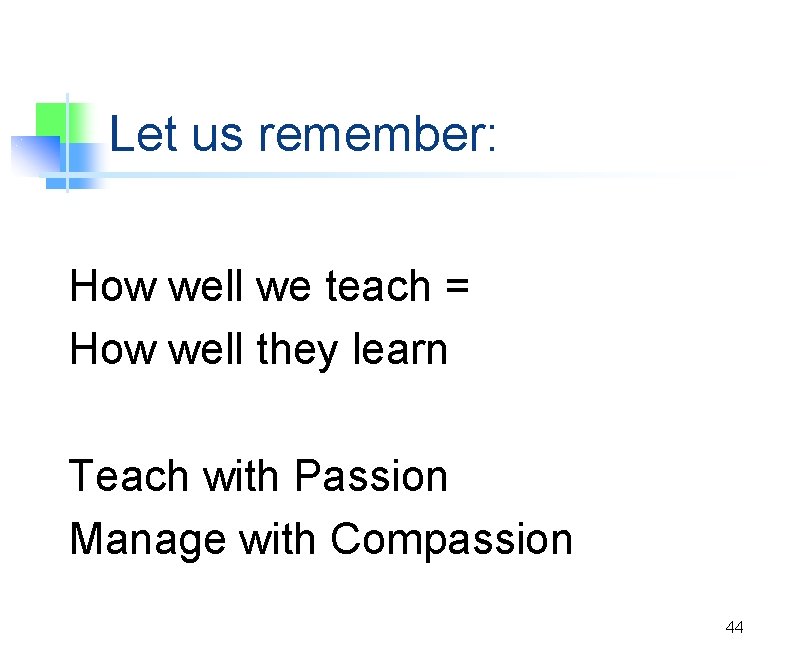 Let us remember:

How well we teach =
How well they learn

Teach with Passion
Manage with Compassion

44